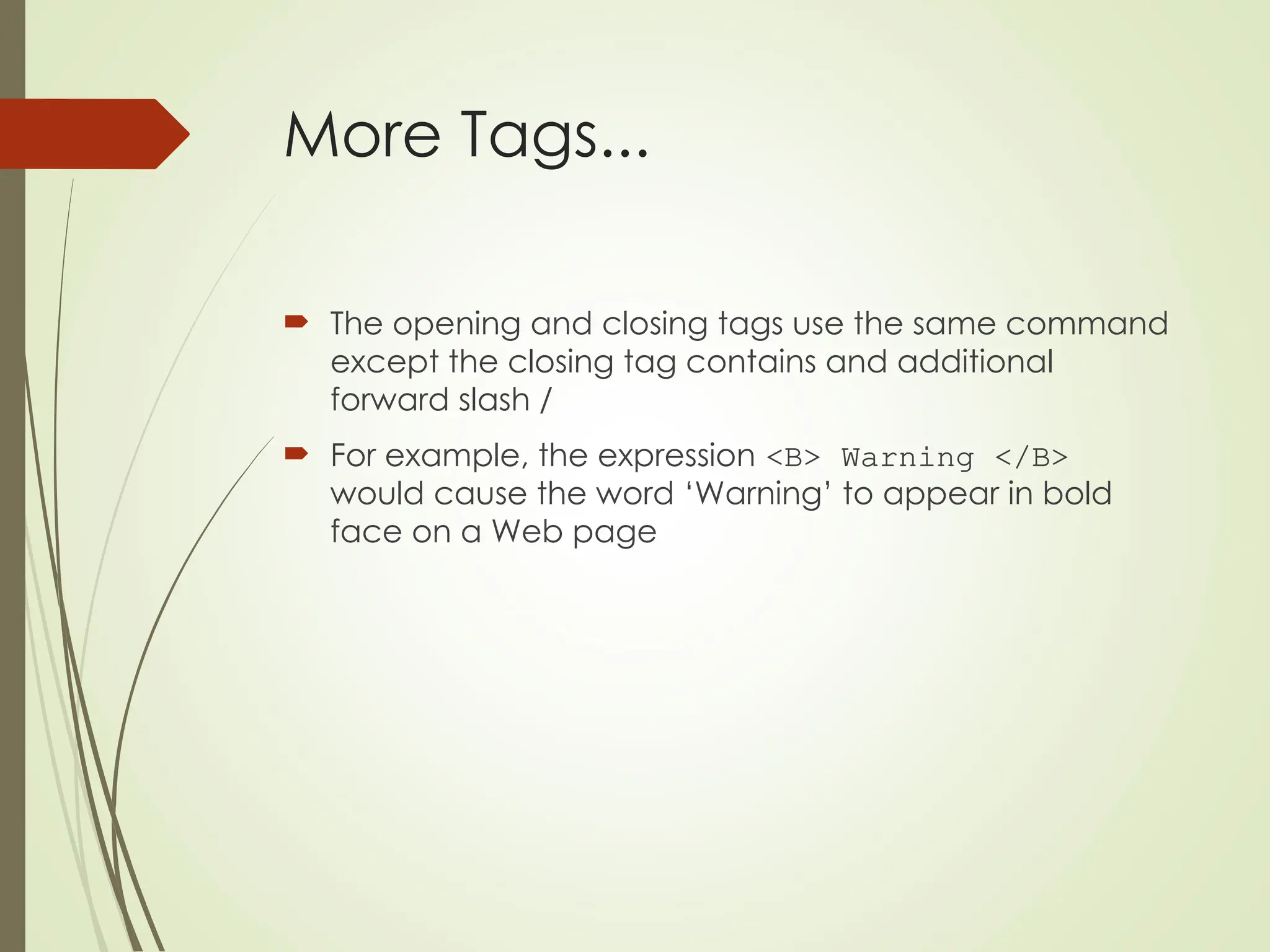 More Tags...

The opening and closing tags use the same command except the closing tag contains and additional forward slash /

For example, the expression <B> Warning </B> would cause the word ‘Warning’ to appear in bold face on a Web page